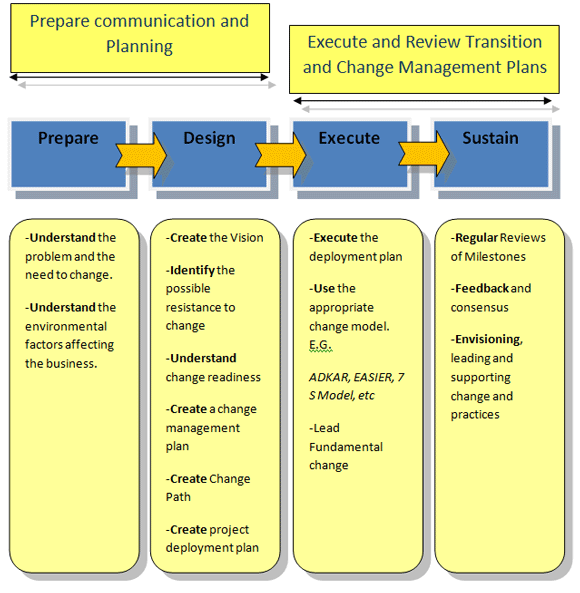 Prepare communication and Planning

Execute and Review Transition and Change Management Plans

Prepare

Design

Execute

Sustain

-Understand the problem and the need to change.

-Understand the environmental factors affecting the business.

-Create the Vision

-Identify the possible resistance to change

-Understand change readiness

-Create a change management plan

-Create Change Path

-Create project deployment plan

-Execute the deployment plan

-Use the appropriate change model. E.G.

ADKAR, EASIER, 7 S Model, etc

-Lead Fundamental change

-Regular Reviews of Milestones

-Feedback and consensus

-Envisioning, leading and supporting change and practices